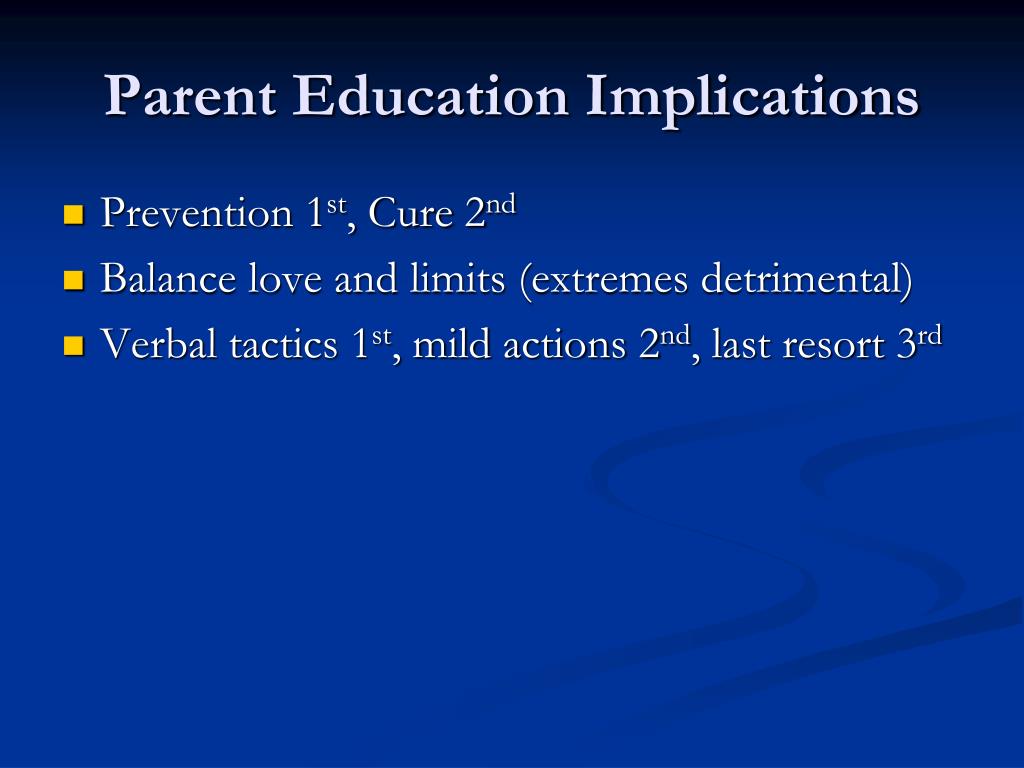 Parent Education Implications

- Prevention 1st, Cure 2nd
- Balance love and limits (extremes detrimental)
- Verbal tactics 1st, mild actions 2nd, last resort 3rd